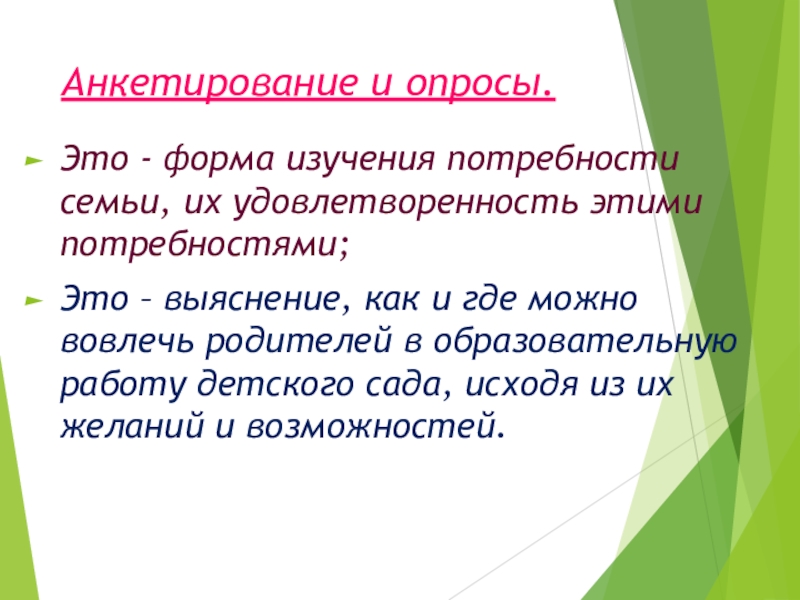 Анкетирование и опросы.

Это - форма изучения потребности семьи, их удовлетворенность этими потребностями;

Это – выяснение, как и где можно вовлечь родителей в образовательную работу детского сада, исходя из их желаний и возможностей.